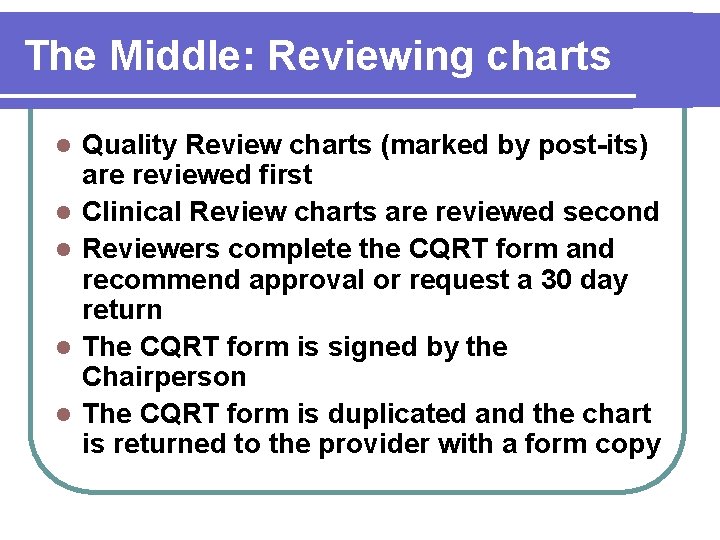 The Middle: Reviewing charts

- Quality Review charts (marked by post-its) are reviewed first
- Clinical Review charts are reviewed second
- Reviewers complete the CQRT form and recommend approval or request a 30 day return
- The CQRT form is signed by the Chairperson
- The CQRT form is duplicated and the chart is returned to the provider with a form copy